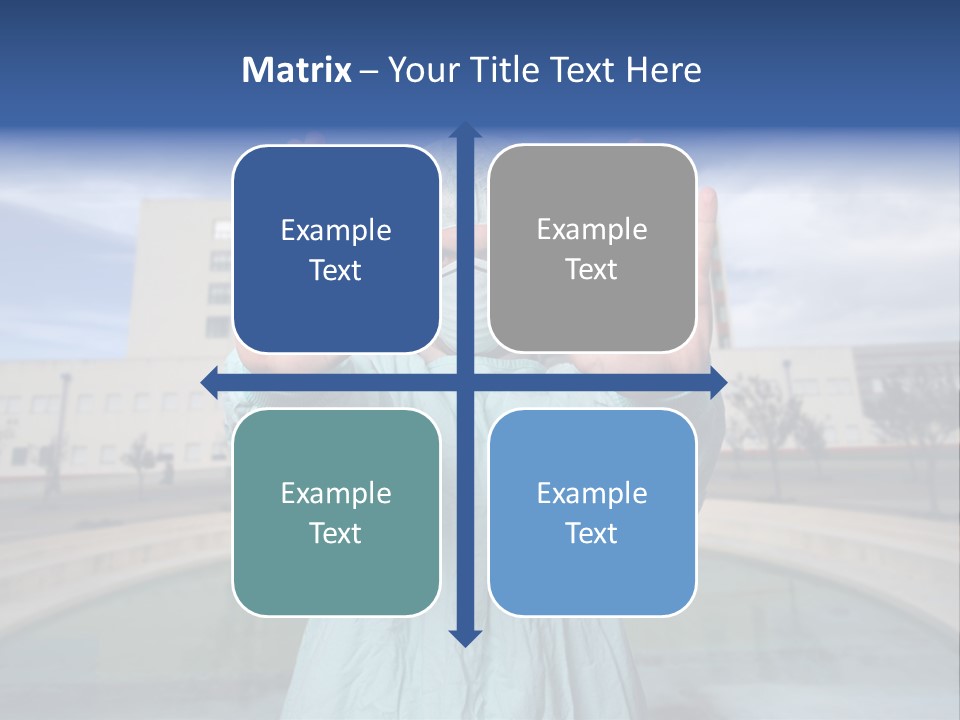 Matrix – Your Title Text Here

Example Text

Example Text

Example Text

Example Text